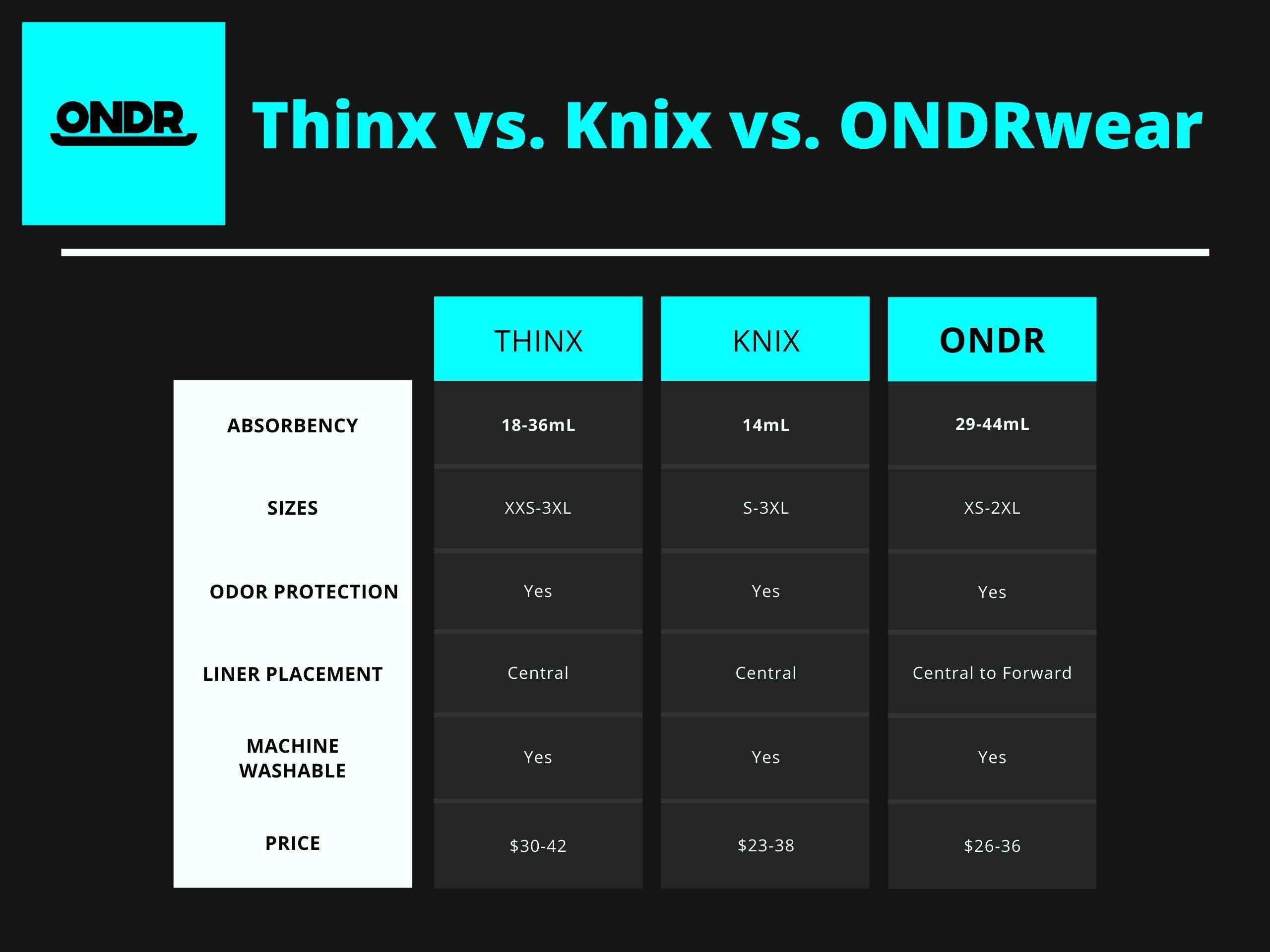 ONDR

Thinx vs. Knix vs. ONDRwear

| | THINX | KNIX | ONDR |
|---|---|---|---|
| ABSORBENCY | 18-36mL | 14mL | 29-44mL |
| SIZES | XXS-3XL | S-3XL | XS-2XL |
| ODOR PROTECTION | Yes | Yes | Yes |
| LINER PLACEMENT | Central | Central | Central to Forward |
| MACHINE WASHABLE | Yes | Yes | Yes |
| PRICE | \$30-42 | \$23-38 | \$26-36 |